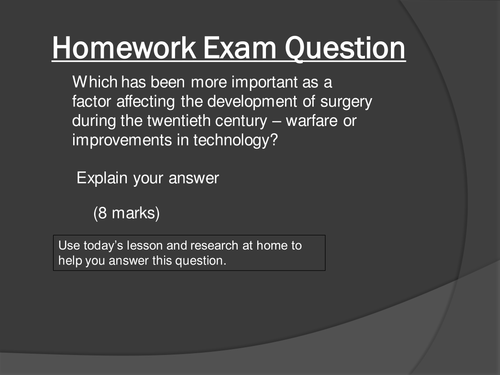 Homework Exam Question

Which has been more important as a factor affecting the development of surgery during the twentieth century – warfare or improvements in technology?

Explain your answer

(8 marks)

Use today's lesson and research at home to help you answer this question.